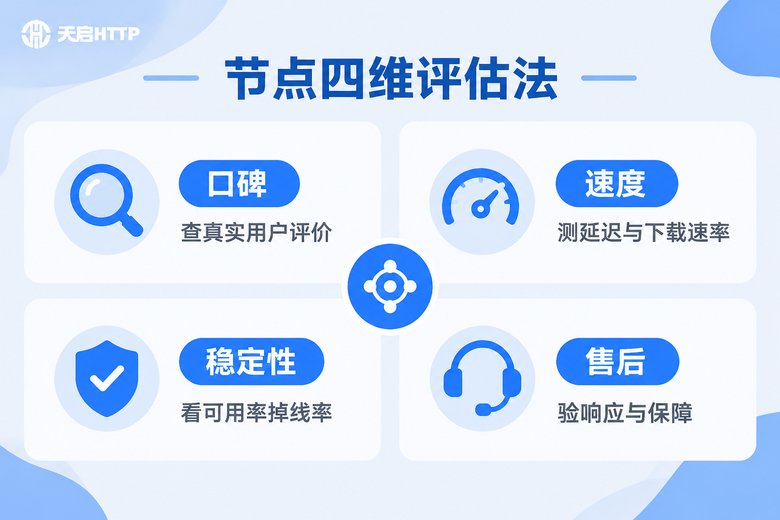 天启HTTP

节点四维评估法

口碑
查真实用户评价

速度
测延迟与下载速率

稳定性
看可用率掉线率

售后
验响应与保障